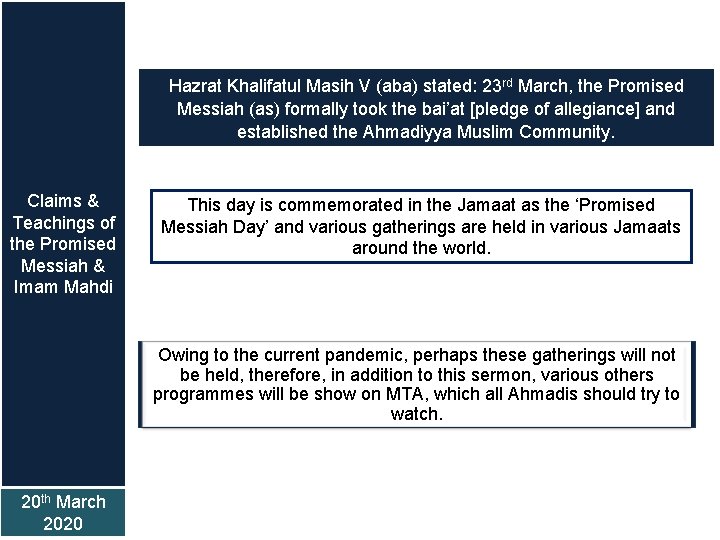 Claims & Teachings of the Promised Messiah & Imam Mahdi

20th March 2020

Hazrat Khalifatul Masih V (aba) stated: 23rd March, the Promised Messiah (as) formally took the bai'at [pledge of allegiance] and established the Ahmadiyya Muslim Community.

This day is commemorated in the Jamaat as the 'Promised Messiah Day' and various gatherings are held in various Jamaats around the world.

Owing to the current pandemic, perhaps these gatherings will not be held, therefore, in addition to this sermon, various others programmes will be show on MTA, which all Ahmadis should try to watch.